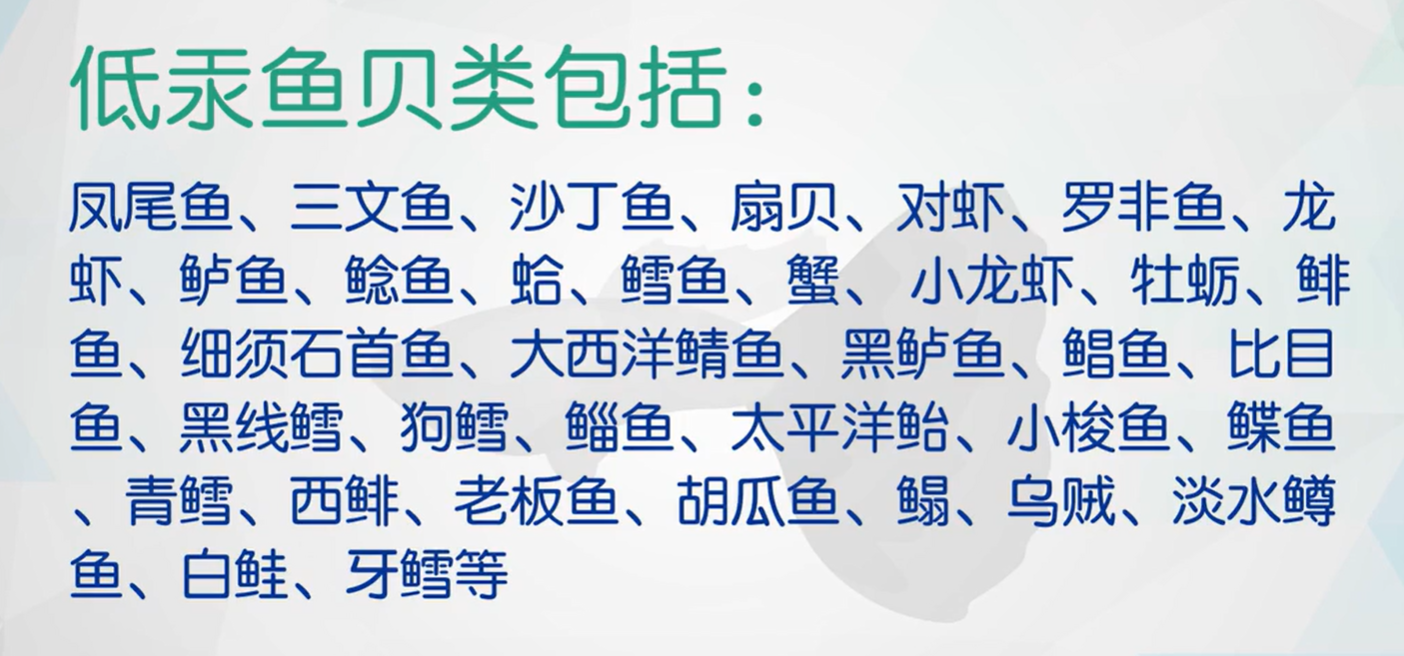 低汞鱼贝类包括：

凤尾鱼、三文鱼、沙丁鱼、扇贝、对虾、罗非鱼、龙虾、鲈鱼、鲶鱼、蛤、鳕鱼、蟹、 小龙虾、牡蛎、鲱鱼、细须石首鱼、大西洋鲭鱼、黑鲈鱼、鲳鱼、比目鱼、黑线鳕、狗鳕、鲻鱼、太平洋鲐、小梭鱼、鲽鱼、青鳕、西鲱、老板鱼、胡瓜鱼、鳎、乌贼、淡水鳟鱼、白鲑、牙鳕等